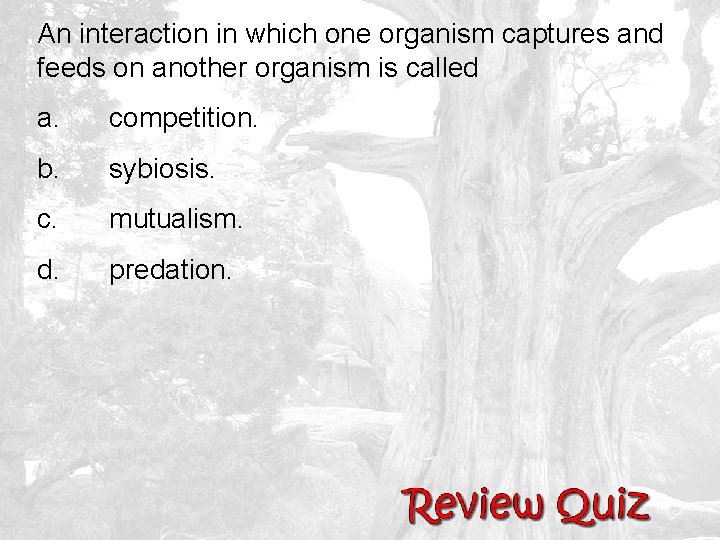 An interaction in which one organism captures and feeds on another organism is called

a. competition.

b. sybiosis.

c. mutualism.

d. predation.

Review Quiz